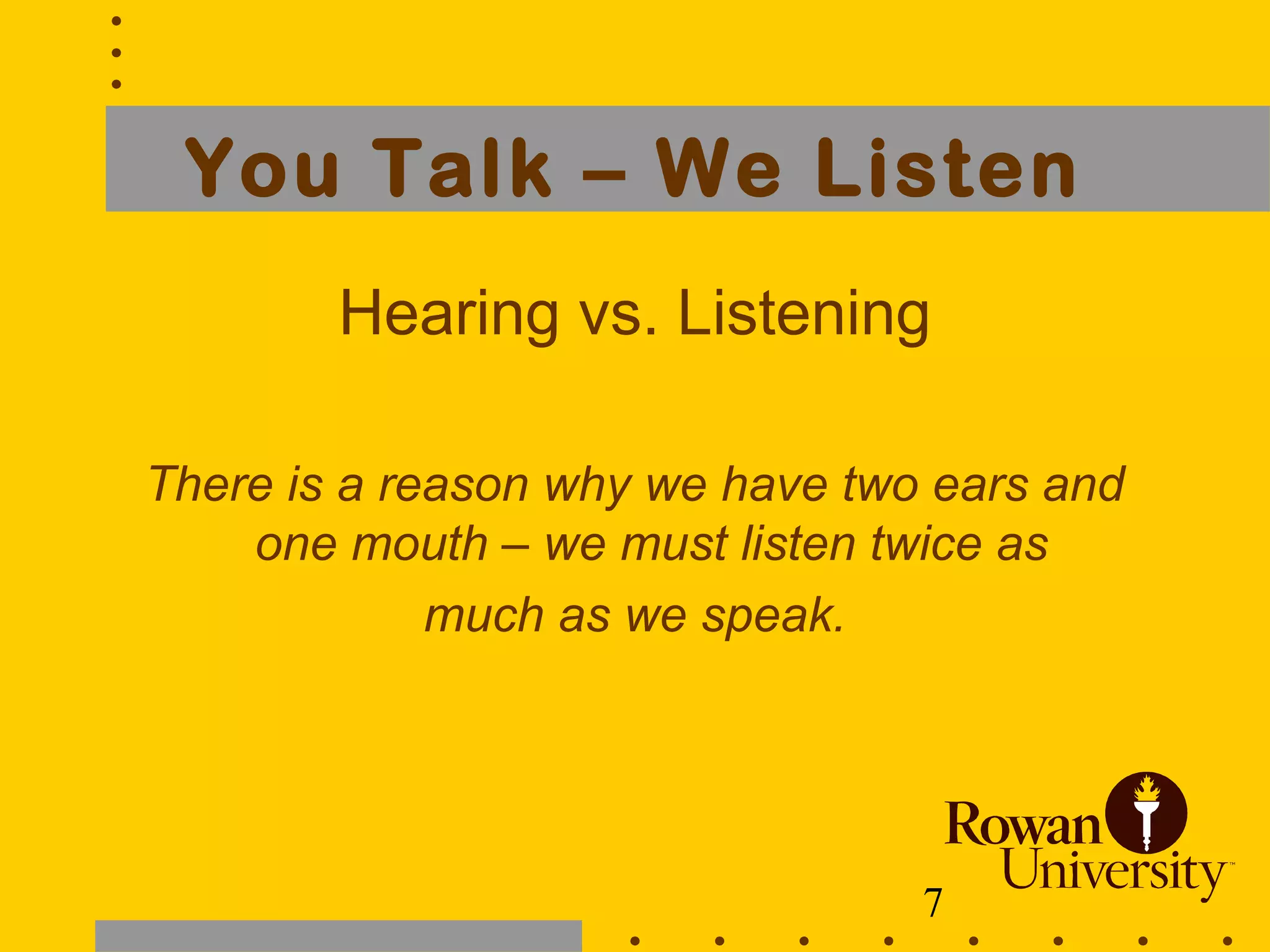 You Talk – We Listen

Hearing vs. Listening

There is a reason why we have two ears and one mouth – we must listen twice as much as we speak.

Rowan University™

7